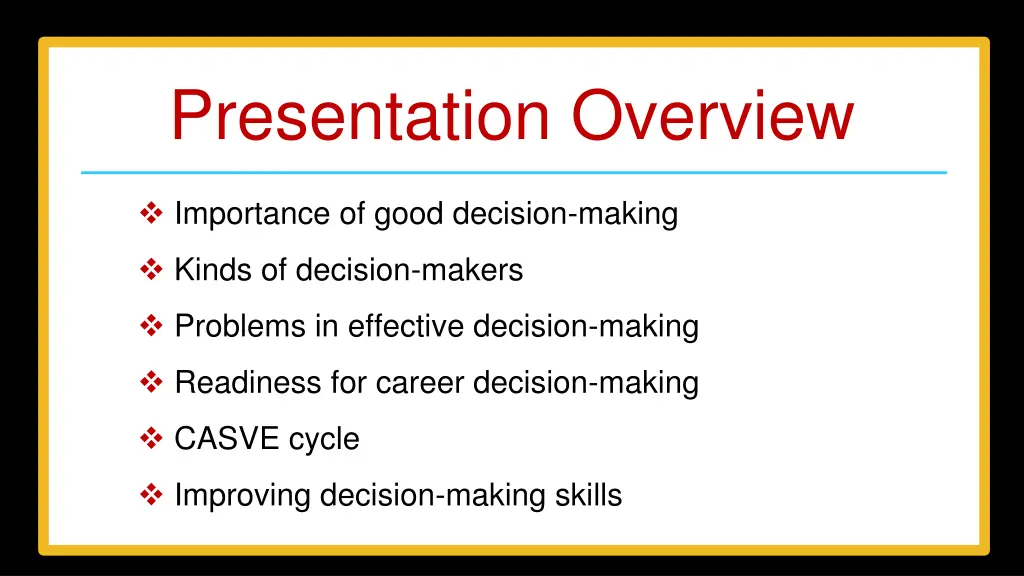 Presentation Overview

❖ Importance of good decision-making

❖ Kinds of decision-makers

❖ Problems in effective decision-making

❖ Readiness for career decision-making

❖ CASVE cycle

❖ Improving decision-making skills